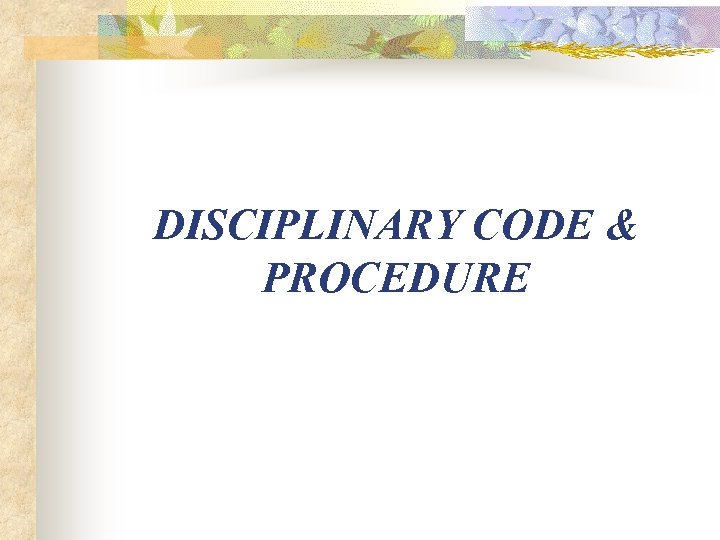 DISCIPLINARY CODE & PROCEDURE